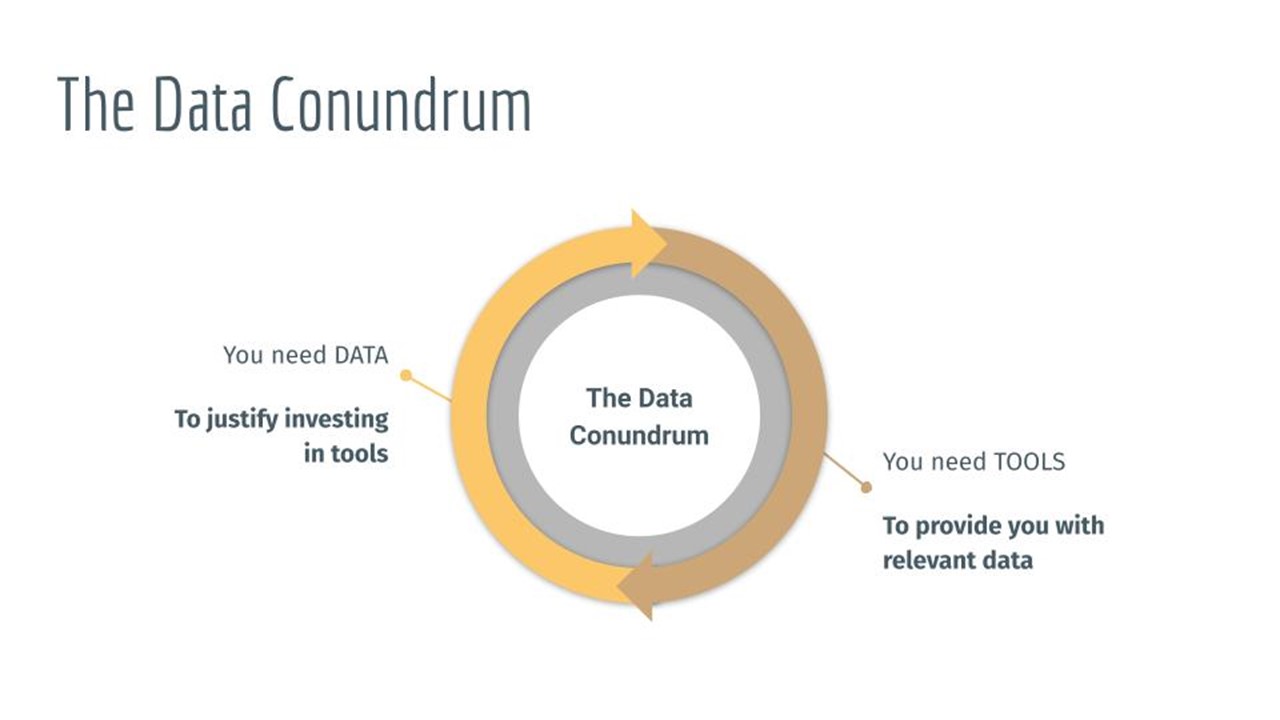 The Data Conundrum

You need DATA

To justify investing in tools

The Data Conundrum

You need TOOLS

To provide you with relevant data